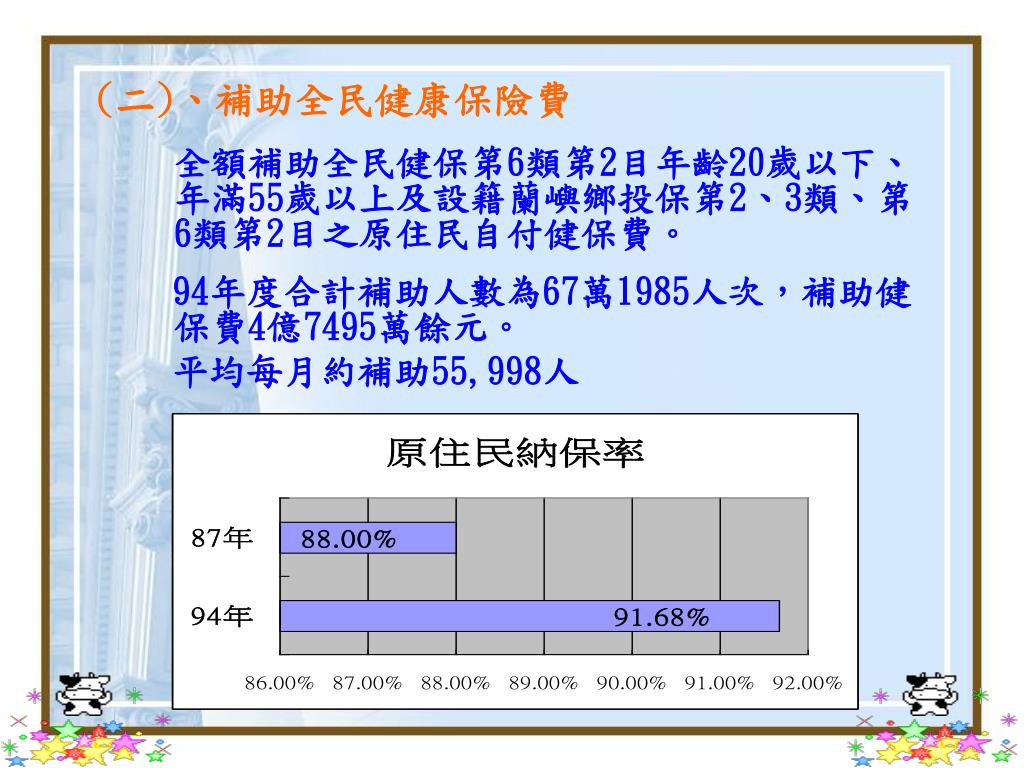 (二)、補助全民健康保險費

全額補助全民健保第6類第2目年齡20歲以下、年滿55歲以上及設籍蘭嶼鄉投保第2、3類、第6類第2目之原住民自付健保費。

94年度合計補助人數為67萬1985人次，補助健保費4億7495萬餘元。
平均每月約補助55,998人

原住民納保率

87年 88.00%
94年 91.68%

86.00% 87.00% 88.00% 89.00% 90.00% 91.00% 92.00%